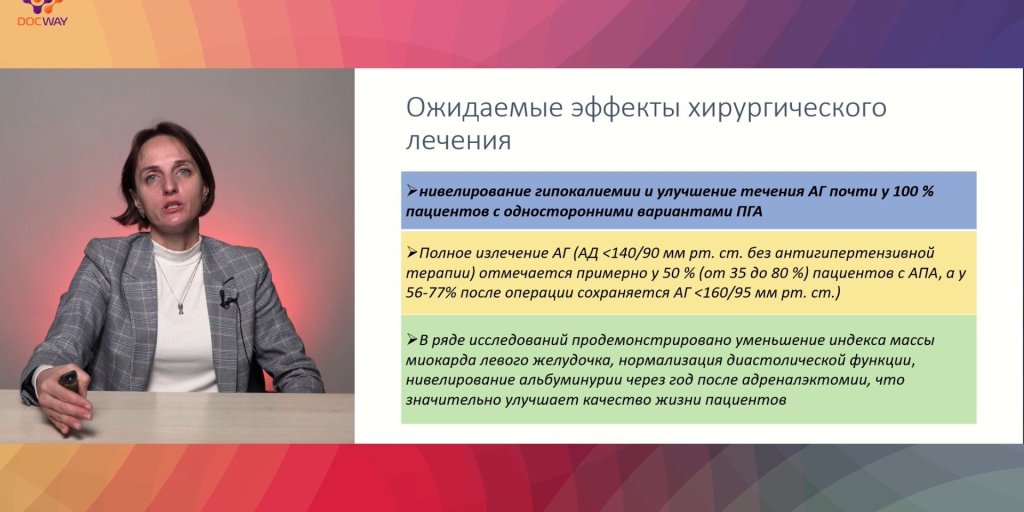 DOCWAY

Ожидаемые эффекты хирургического лечения

➢нивелирование гипокалиемии и улучшение течения АГ почти у 100 % пациентов с односторонними вариантами ПГА

➢Полное излечение АГ (АД <140/90 мм рт. ст. без антигипертензивной терапии) отмечается примерно у 50 % (от 35 до 80 %) пациентов с АПА, а у 56-77% после операции сохраняется АГ <160/95 мм рт. ст.)

➢В ряде исследований продемонстрировано уменьшение индекса массы миокарда левого желудочка, нормализация диастолической функции, нивелирование альбуминурии через год после адреналэктомии, что значительно улучшает качество жизни пациентов